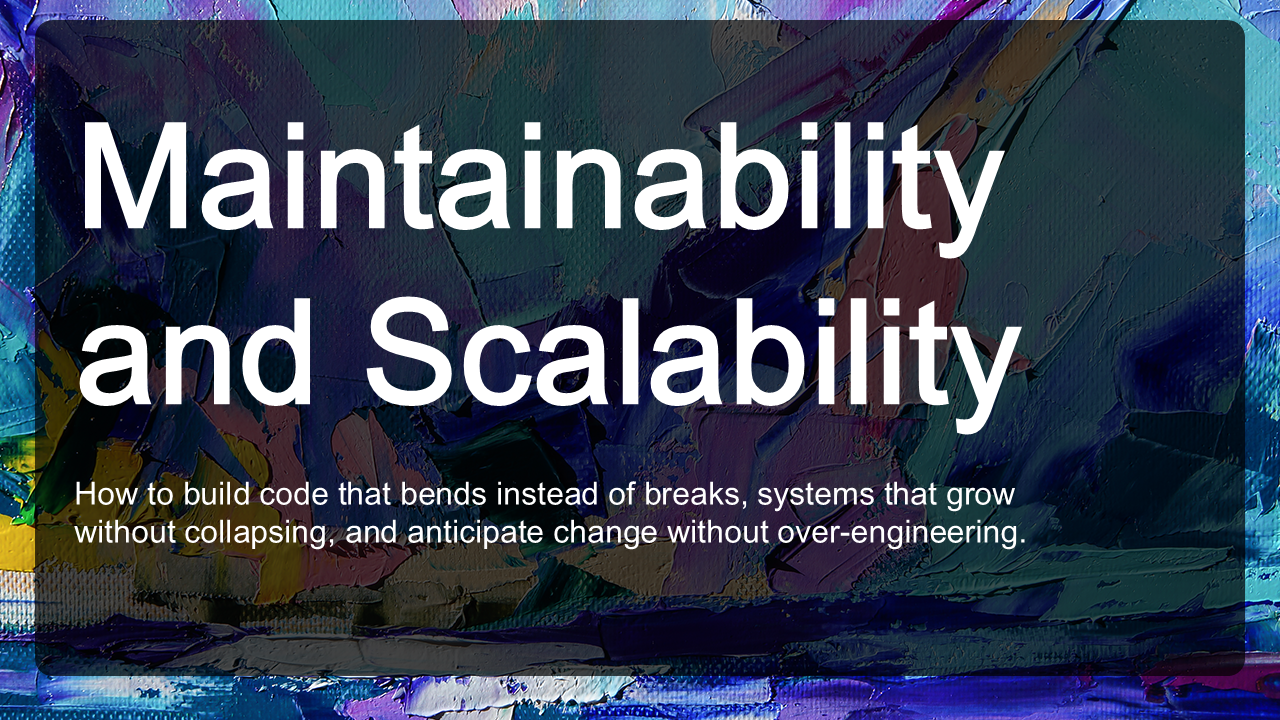 Maintainability and Scalability

How to build code that bends instead of breaks, systems that grow without collapsing, and anticipate change without over-engineering.